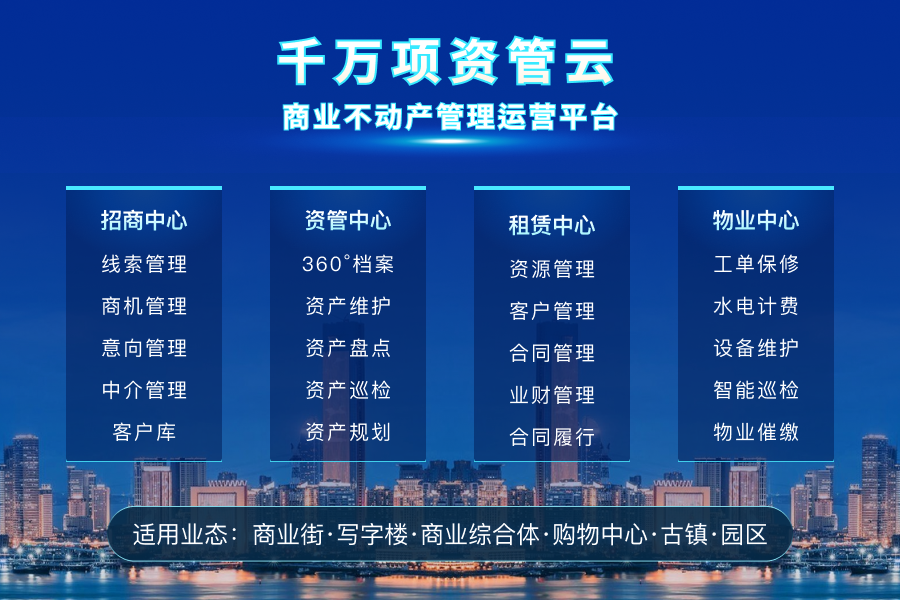 千万项资管云
商业不动产管理运营平台

招商中心
线索管理
商机管理
意向管理
中介管理
客户库

资管中心
360°档案
资产维护
资产盘点
资产巡检
资产规划

租赁中心
资源管理
客户管理
合同管理
业财管理
合同履行

物业中心
工单保修
水电计费
设备维护
智能巡检
物业催缴

适用业态：商业街·写字楼·商业综合体·购物中心·古镇·园区